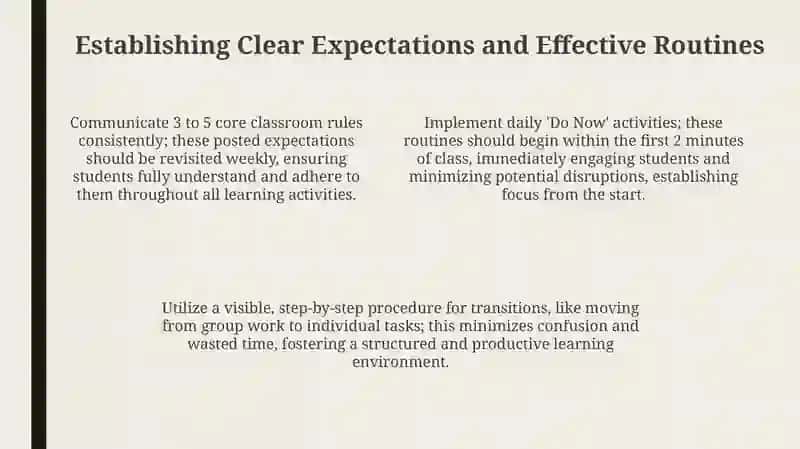 Establishing Clear Expectations and Effective Routines

Communicate 3 to 5 core classroom rules consistently; these posted expectations should be revisited weekly, ensuring students fully understand and adhere to them throughout all learning activities.

Implement daily 'Do Now' activities; these routines should begin within the first 2 minutes of class, immediately engaging students and minimizing potential disruptions, establishing focus from the start.

Utilize a visible, step-by-step procedure for transitions, like moving from group work to individual tasks; this minimizes confusion and wasted time, fostering a structured and productive learning environment.